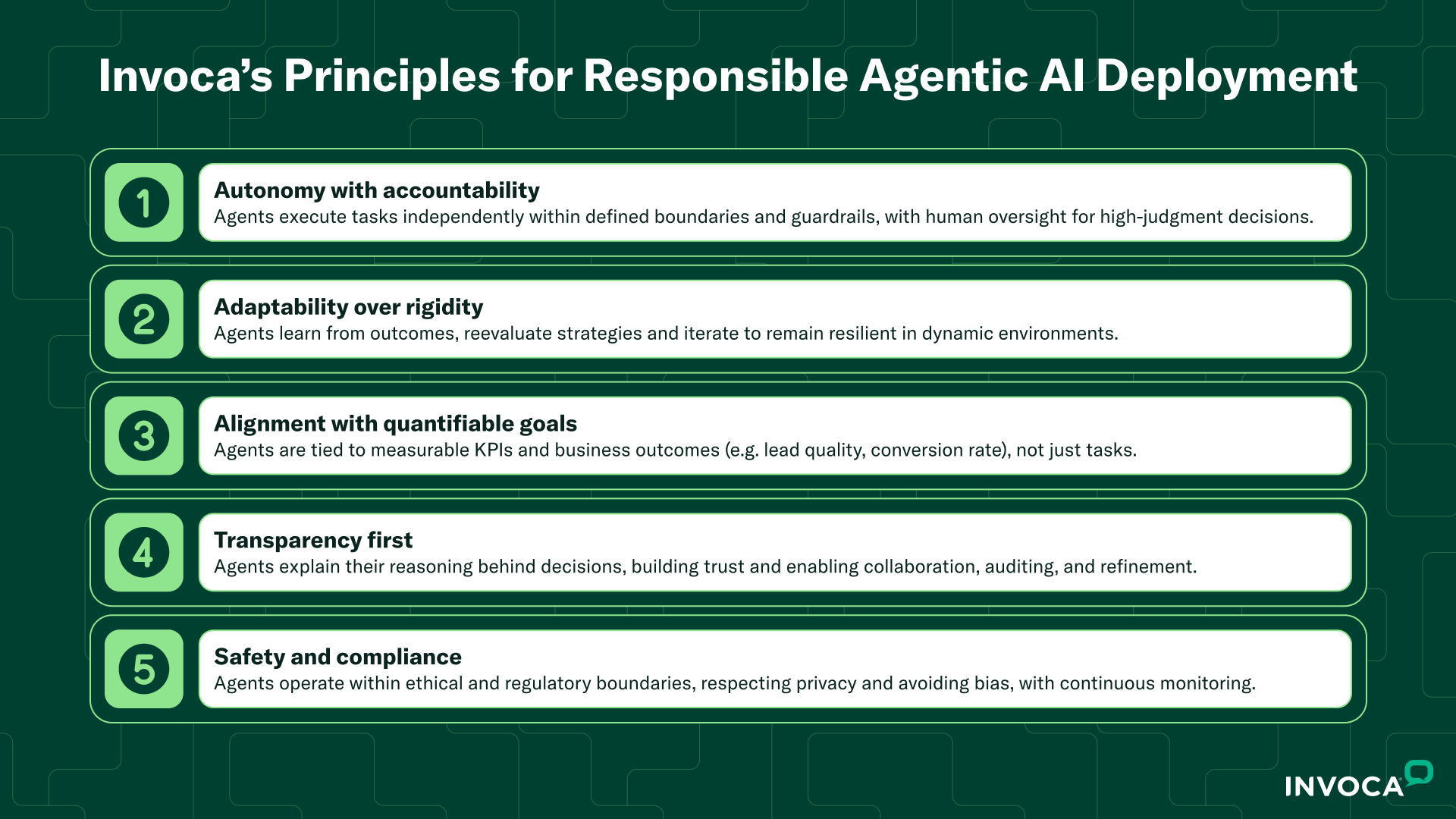 Invoca's Principles for Responsible Agentic AI Deployment

1
Autonomy with accountability
Agents execute tasks independently within defined boundaries and guardrails, with human oversight for high-judgment decisions.

2
Adaptability over rigidity
Agents learn from outcomes, reevaluate strategies and iterate to remain resilient in dynamic environments.

3
Alignment with quantifiable goals
Agents are tied to measurable KPIs and business outcomes (e.g. lead quality, conversion rate), not just tasks.

4
Transparency first
Agents explain their reasoning behind decisions, building trust and enabling collaboration, auditing, and refinement.

5
Safety and compliance
Agents operate within ethical and regulatory boundaries, respecting privacy and avoiding bias, with continuous monitoring.

INVOCA